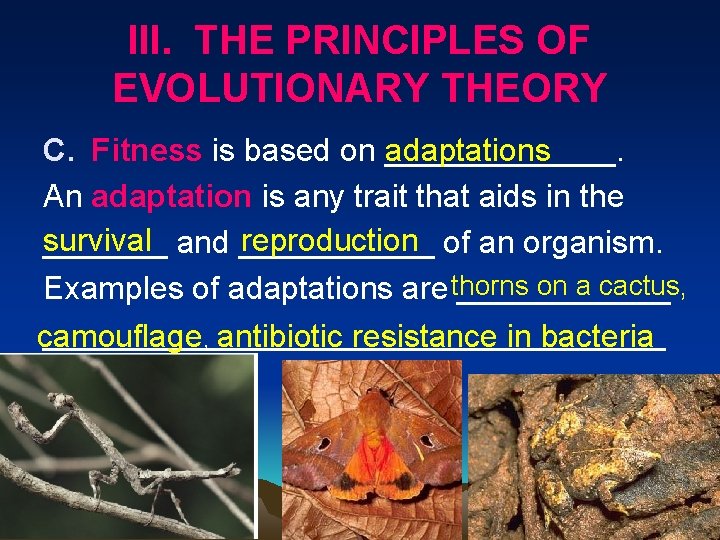 III. THE PRINCIPLES OF EVOLUTIONARY THEORY

C. Fitness is based on adaptations.
An adaptation is any trait that aids in the survival and reproduction of an organism.
Examples of adaptations are thorns on a cactus, camouflage, antibiotic resistance in bacteria